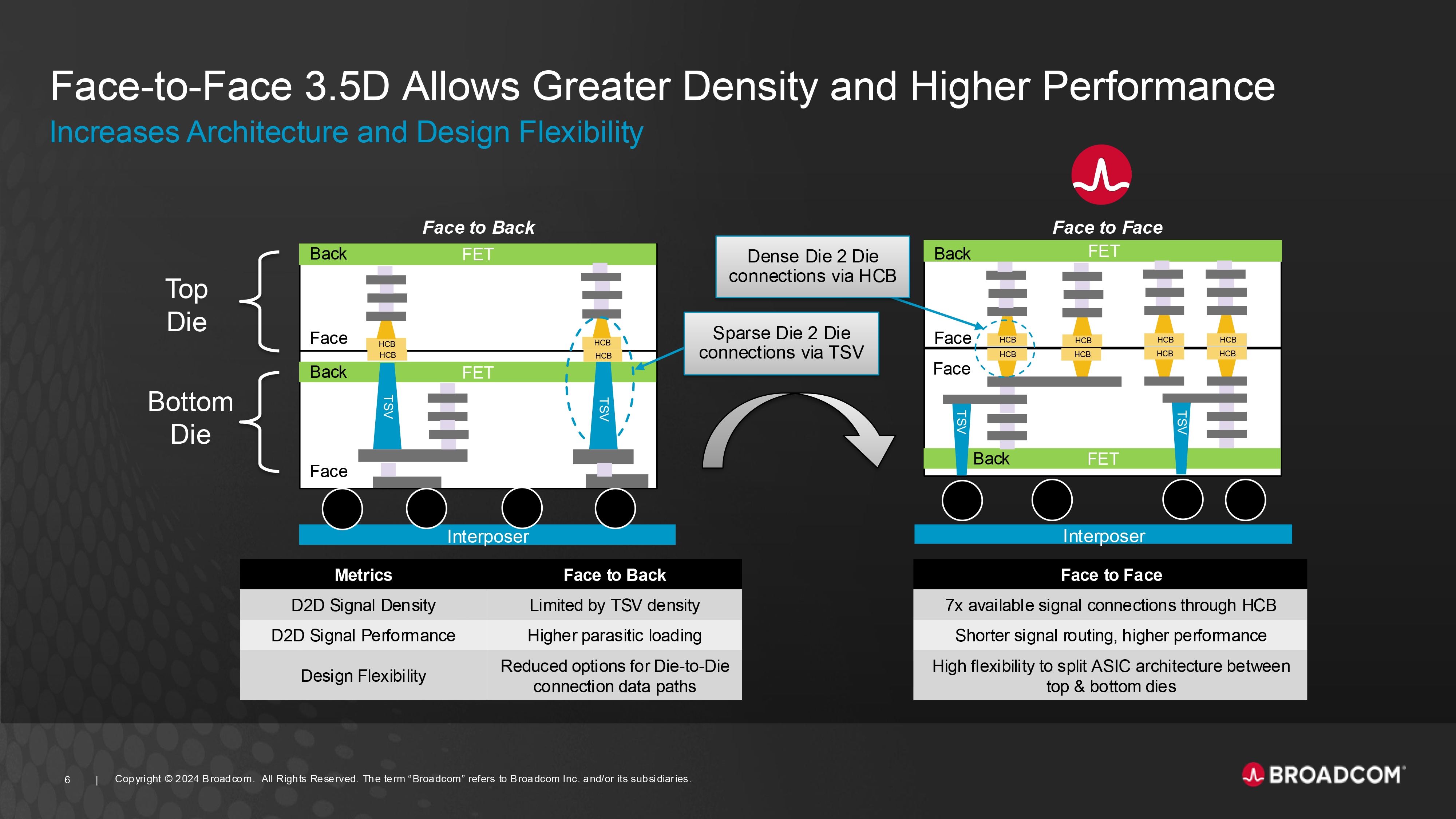 Face-to-Face 3.5D Allows Greater Density and Higher Performance
Increases Architecture and Design Flexibility

Face to Back

Top Die

Bottom Die

Back FET

Face

HCB
HCB

HCB
HCB

Back FET

TSV

TSV

Face

Interposer

Dense Die 2 Die connections via HCB

Sparse Die 2 Die connections via TSV

Face to Face

Back FET

Face

HCB
HCB

HCB
HCB

HCB
HCB

HCB
HCB

Face

TSV

TSV

Back FET

Interposer

| Metrics | Face to Back |
|---|---|
| D2D Signal Density | Limited by TSV density |
| D2D Signal Performance | Higher parasitic loading |
| Design Flexibility | Reduced options for Die-to-Die connection data paths |

| Face to Face |
|---|
| 7x available signal connections through HCB |
| Shorter signal routing, higher performance |
| High flexibility to split ASIC architecture between top & bottom dies |

6 | Copyright © 2024 Broadcom. All Rights Reserved. The term “Broadcom” refers to Broadcom Inc. and/or its subsidiaries.

BROADCOM